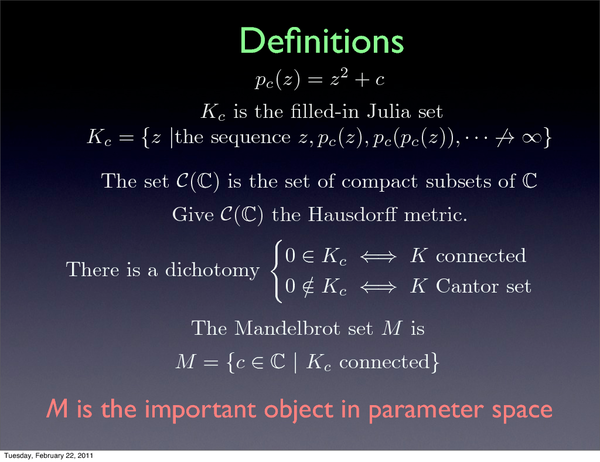 Definitions

$p_c(z) = z^2 + c$

$K_c$ is the filled-in Julia set

$K_c = \{z \mid \text{the sequence } z, p_c(z), p_c(p_c(z)), \cdots \not\to \infty\}$

The set $\mathcal{C}(\mathbb{C})$ is the set of compact subsets of $\mathbb{C}$

Give $\mathcal{C}(\mathbb{C})$ the Hausdorff metric.

There is a dichotomy $\begin{cases} 0 \in K_c \iff K \text{ connected} \\ 0 \notin K_c \iff K \text{ Cantor set} \end{cases}$

The Mandelbrot set $M$ is

$M = \{c \in \mathbb{C} \mid K_c \text{ connected}\}$

$M$ is the important object in parameter space

Tuesday, February 22, 2011